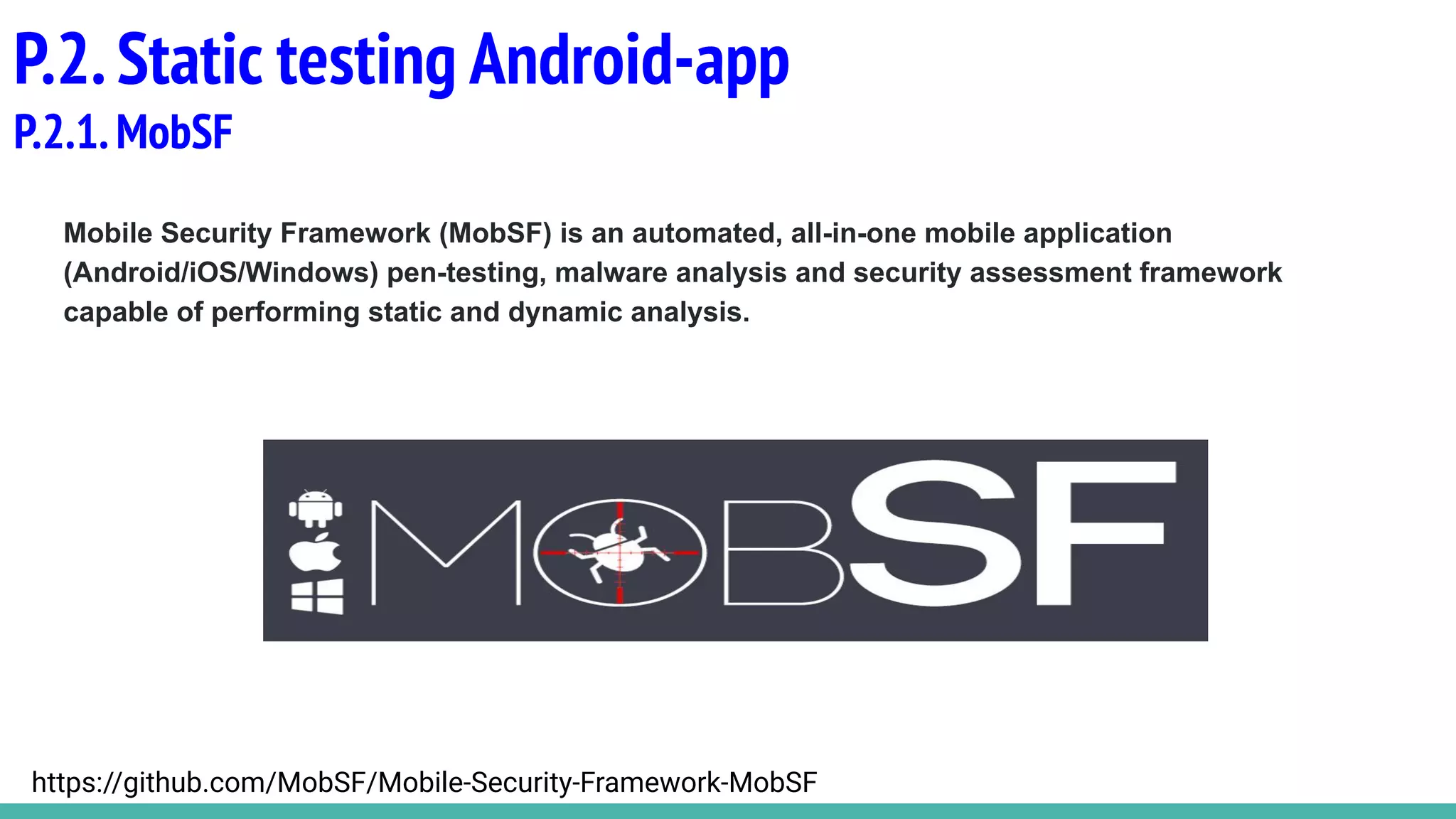 P.2. Static testing Android-app
P.2.1. MobSF

Mobile Security Framework (MobSF) is an automated, all-in-one mobile application (Android/iOS/Windows) pen-testing, malware analysis and security assessment framework capable of performing static and dynamic analysis.

MOBSF

https://github.com/MobSF/Mobile-Security-Framework-MobSF